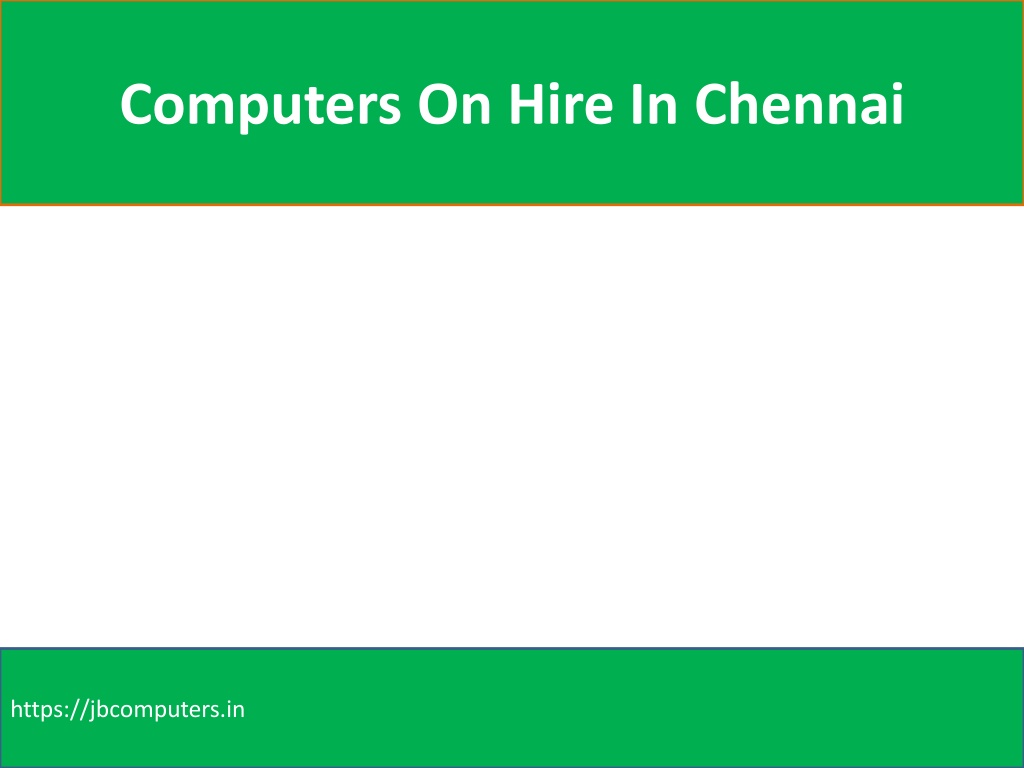 Computers On Hire In Chennai

https://jbcomputers.in